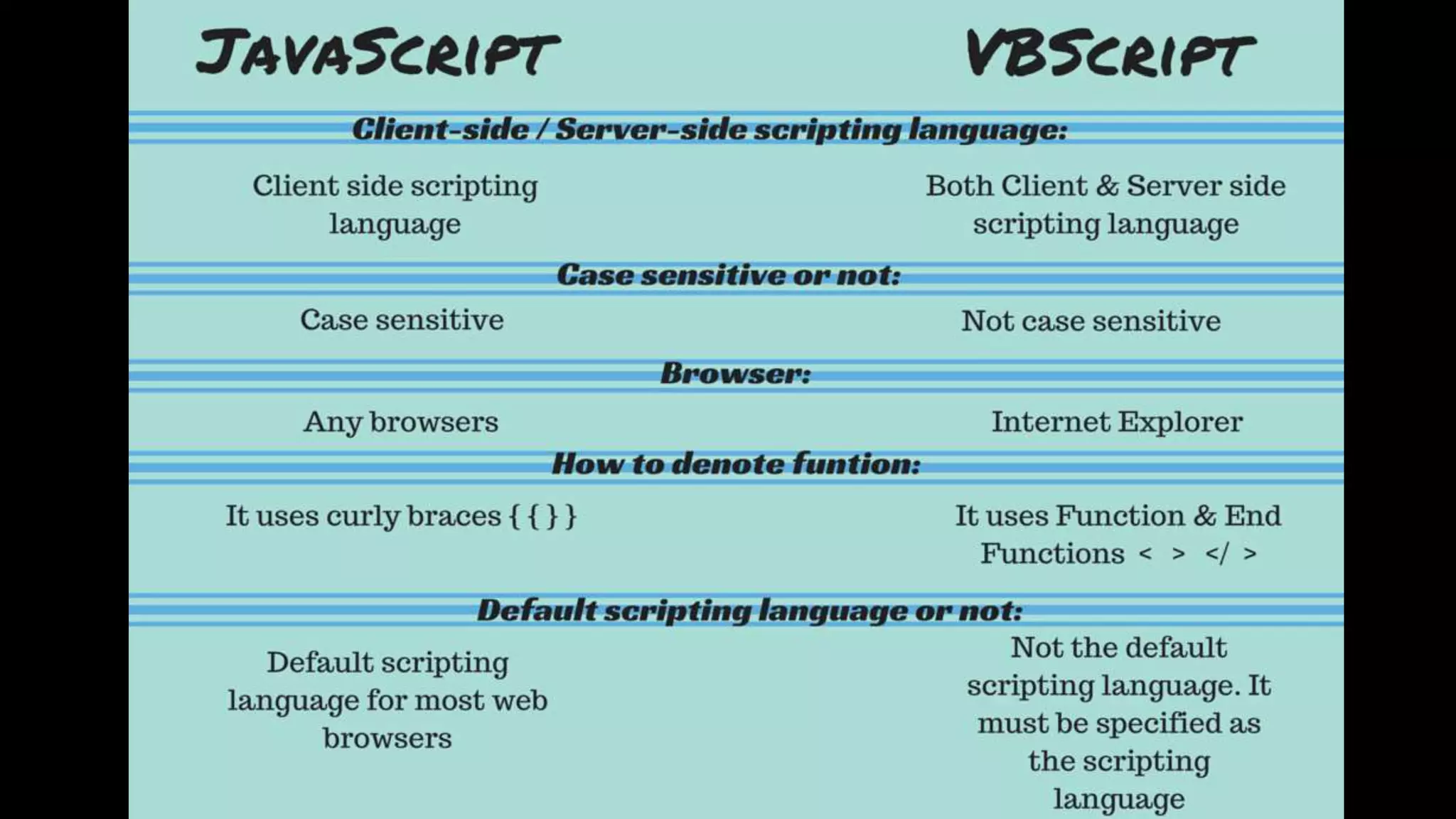 JAVASCRIPT

VBSCRIPT

Client-side / Server-side scripting language:

Client side scripting language

Both Client & Server side scripting language

Case sensitive or not:

Case sensitive

Not case sensitive

Browser:

Any browsers

Internet Explorer

How to denote funtion:

It uses curly braces { { } }

It uses Function & End Functions < > </ >

Default scripting language or not:

Default scripting language for most web browsers

Not the default scripting language. It must be specified as the scripting language